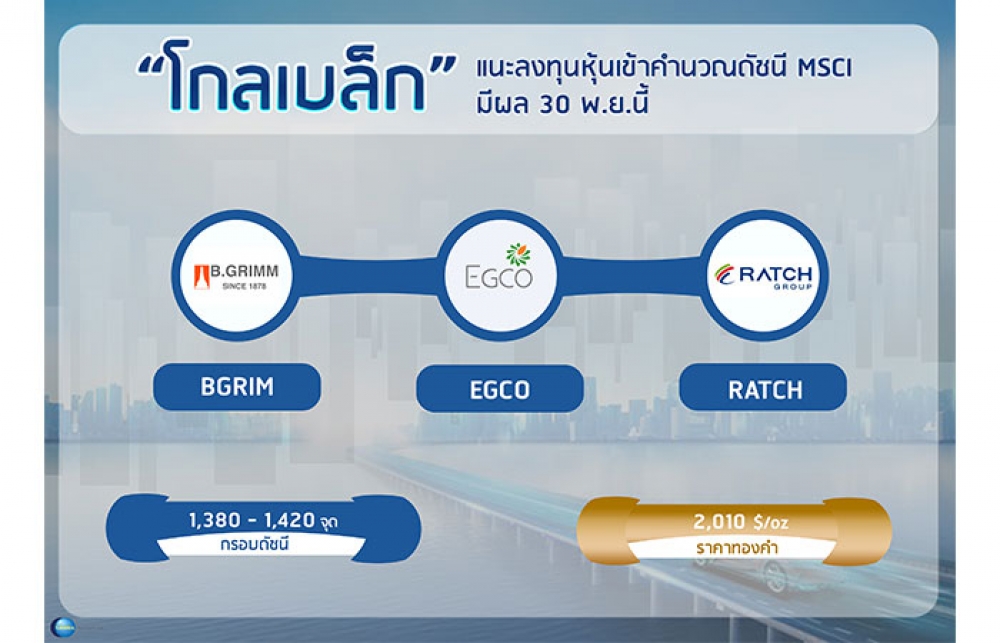 “โกลเบล็ก” แนะลงทุนหุ้นเข้าคำนวณดัชนี MSCI มีผล 30 พ.ย.นี้

B.GRIMM
SINCE 1878

EGCO

RATCH
GROUP

BGRIM

EGCO

RATCH

1,380 - 1,420 จุด
กรอบดัชนี

2,010 $/oz
ราคาทองคำ